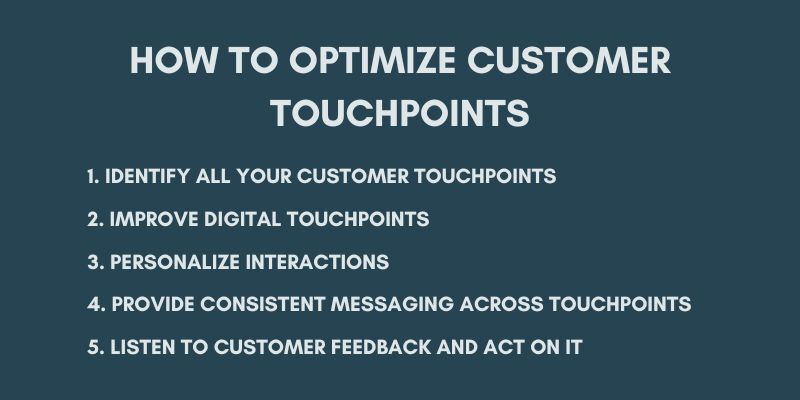 HOW TO OPTIMIZE CUSTOMER TOUCHPOINTS

1. IDENTIFY ALL YOUR CUSTOMER TOUCHPOINTS
2. IMPROVE DIGITAL TOUCHPOINTS
3. PERSONALIZE INTERACTIONS
4. PROVIDE CONSISTENT MESSAGING ACROSS TOUCHPOINTS
5. LISTEN TO CUSTOMER FEEDBACK AND ACT ON IT